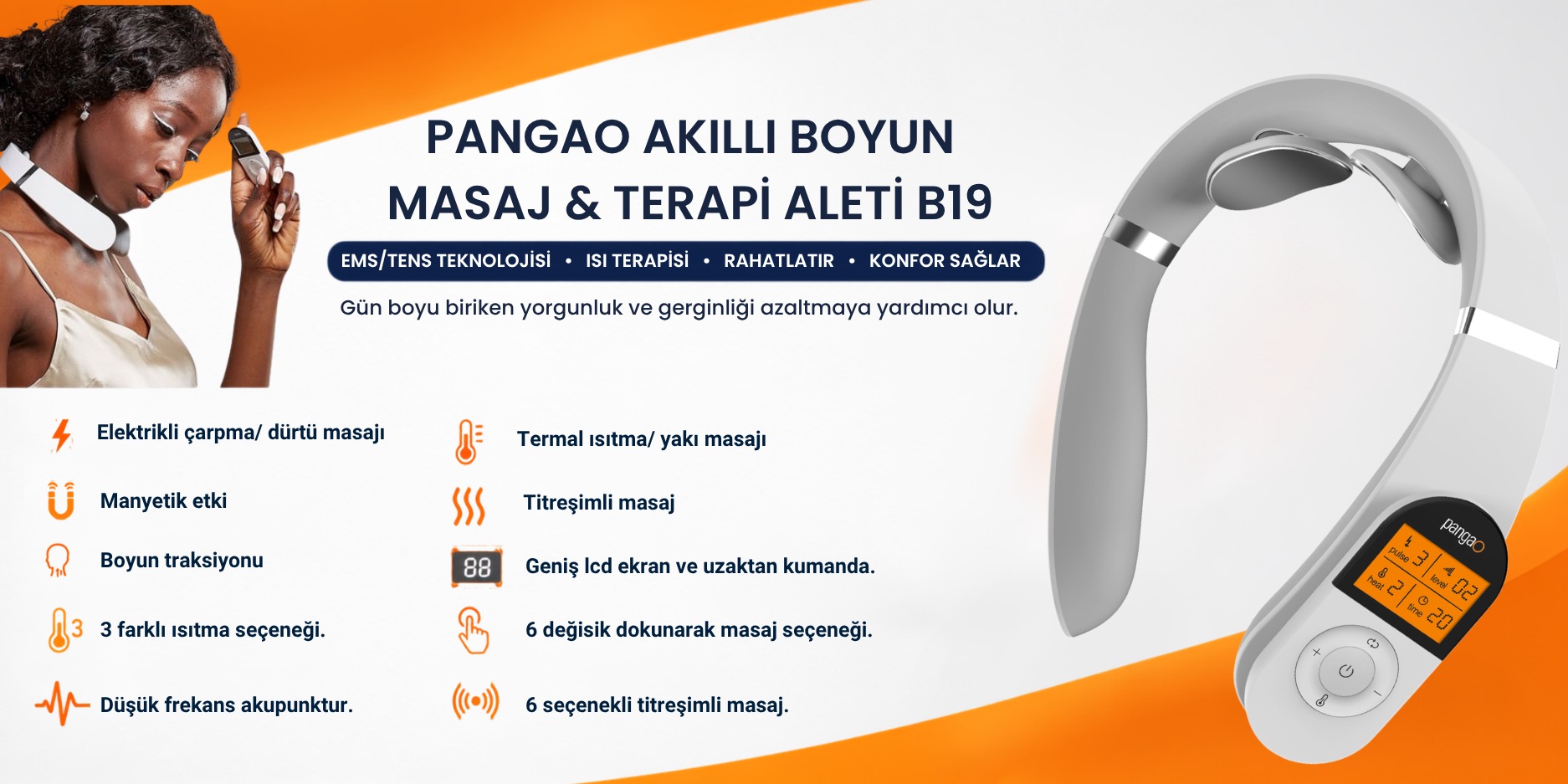 PANGAO AKILLI BOYUN MASAJ & TERAPİ ALETİ B19

EMS/TENS TEKNOLOJİSİ • ISI TERAPİSİ • RAHATLATIR • KONFOR SAĞLAR

Gün boyu biriken yorgunluk ve gerginliği azaltmaya yardımcı olur.

Elektrikli çarpma/ dürtü masajı

Manyetik etki

Boyun traksiyonu

3 3 farklı ısıtma seçeneği.

Düşük frekans akupunktur.

Termal ısıtma/ yakı masajı

Titreşimli masaj

88 Geniş lcd ekran ve uzaktan kumanda.

6 değisik dokunarak masaj seçeneği.

6 seçenekli titreşimli masaj.

pangao

pulse 3

level 02

heat 2

time 20